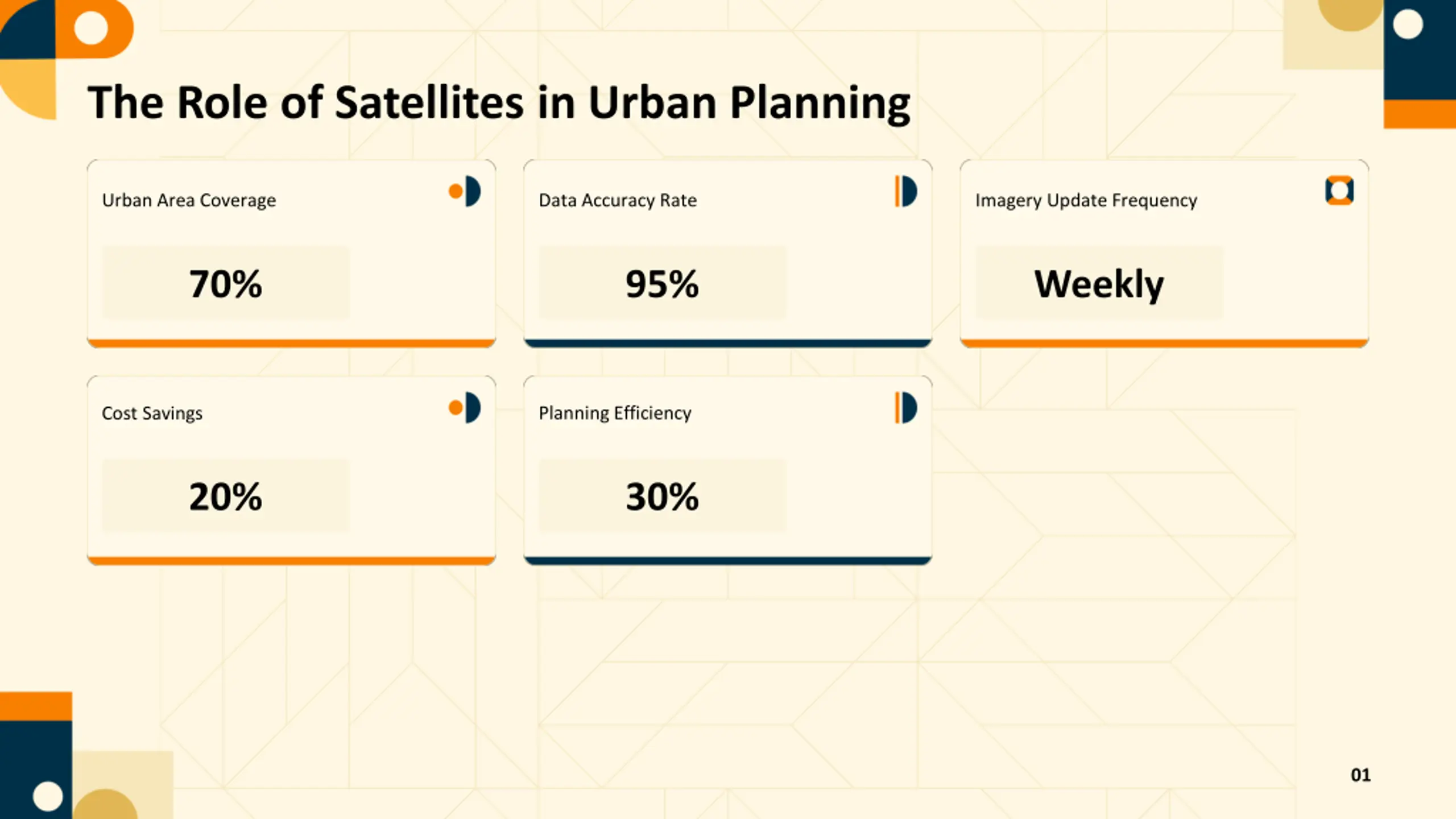 The Role of Satellites in Urban Planning

Urban Area Coverage

70%

Data Accuracy Rate

95%

Imagery Update Frequency

Weekly

Cost Savings

20%

Planning Efficiency

30%

01